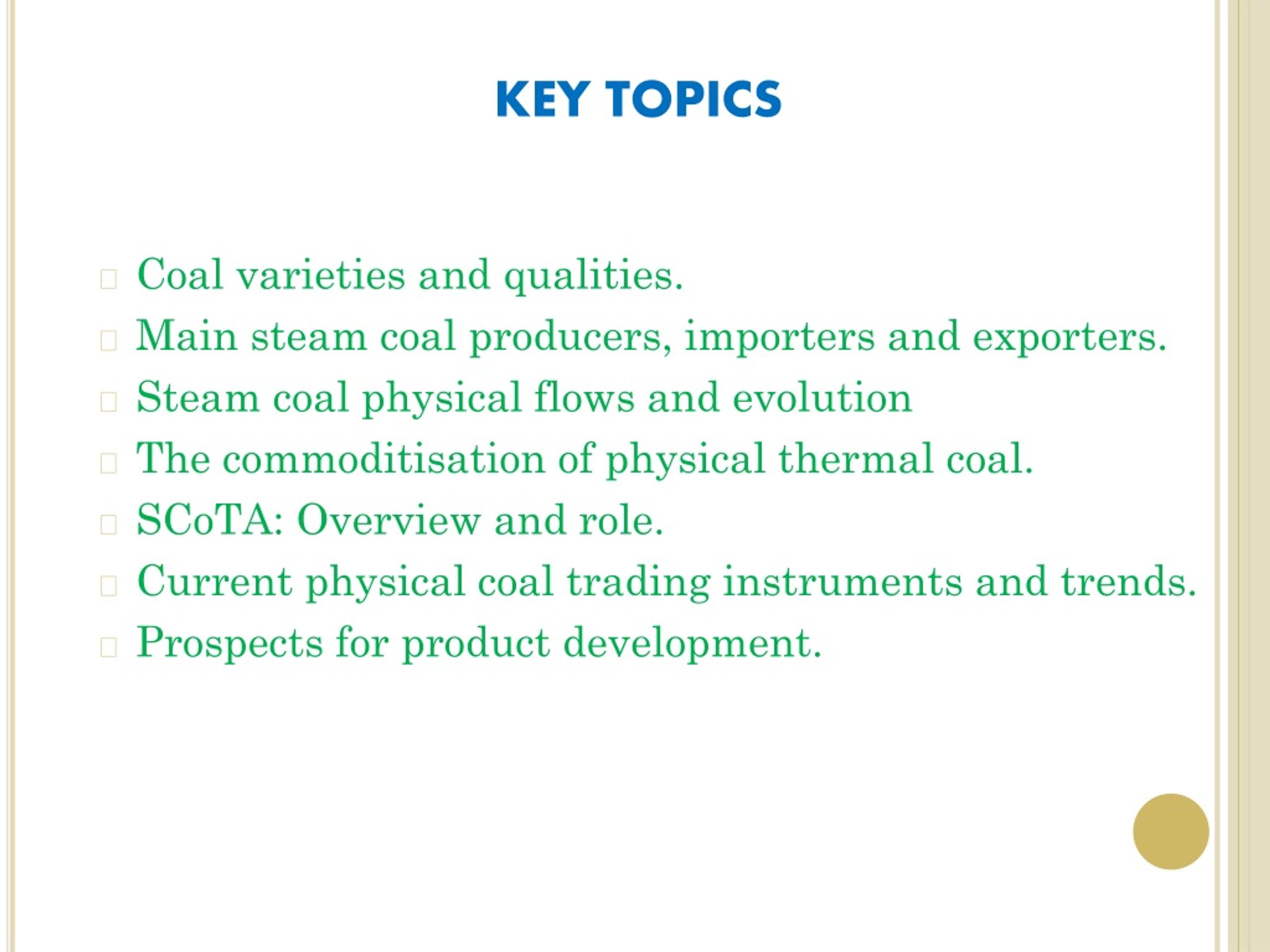 KEY TOPICS

Coal varieties and qualities.
Main steam coal producers, importers and exporters.
Steam coal physical flows and evolution
The commoditisation of physical thermal coal.
SCoTA: Overview and role.
Current physical coal trading instruments and trends.
Prospects for product development.